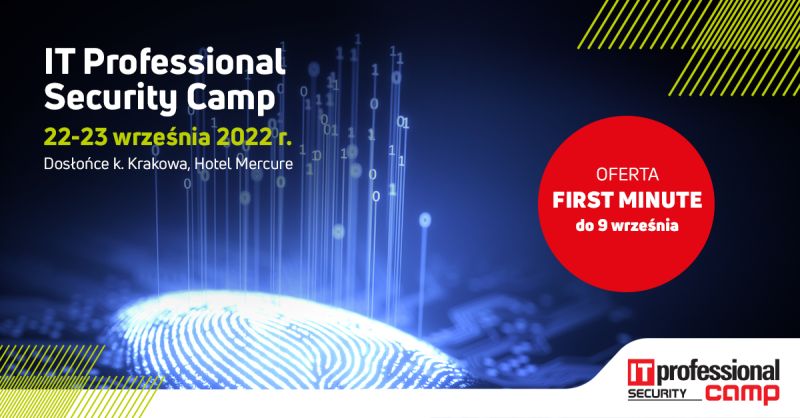 IT Professional Security Camp

22-23 września 2022 r.

Dosłońce k. Krakowa, Hotel Mercure

OFERTA
FIRST MINUTE
do 9 września

IT professional
SECURITY camp